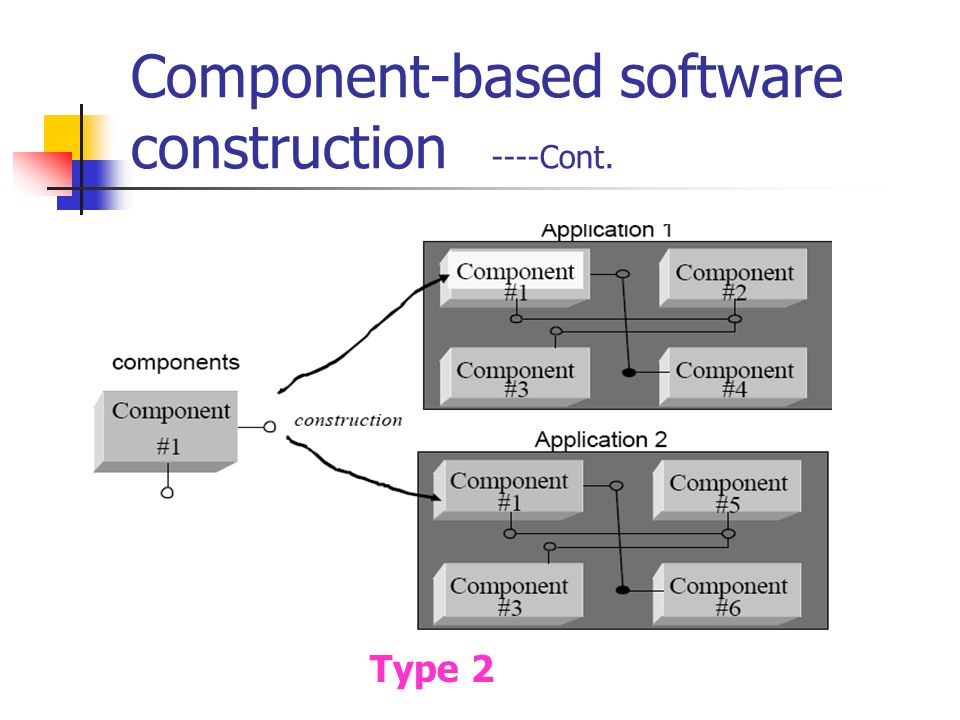 Component-based software construction ----Cont.

components

Component #1

construction

Application 1

Component #1

Component #2

Component #3

Component #4

Application 2

Component #1

Component #5

Component #3

Component #6

Type 2